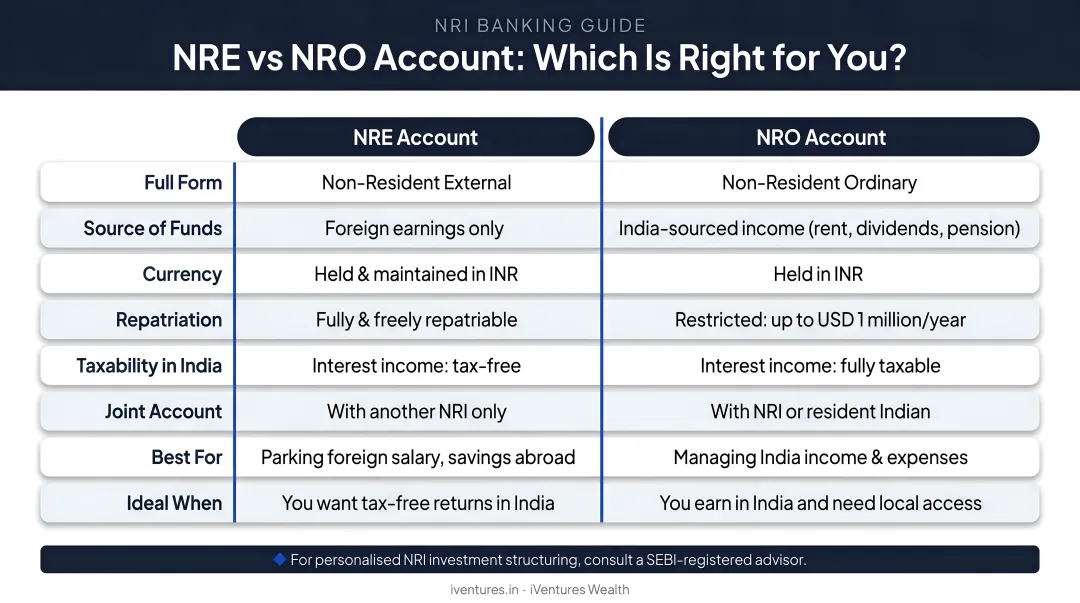 NRI BANKING GUIDE

NRE vs NRO Account: Which Is Right for You?

| | NRE Account | NRO Account |
|---|---|---|
| Full Form | Non-Resident External | Non-Resident Ordinary |
| Source of Funds | Foreign earnings only | India-sourced income (rent, dividends, pension) |
| Currency | Held & maintained in INR | Held in INR |
| Repatriation | Fully & freely repatriable | Restricted: up to USD 1 million/year |
| Taxability in India | Interest income: tax-free | Interest income: fully taxable |
| Joint Account | With another NRI only | With NRI or resident Indian |
| Best For | Parking foreign salary, savings abroad | Managing India income & expenses |
| Ideal When | You want tax-free returns in India | You earn in India and need local access |

For personalised NRI investment structuring, consult a SEBI-registered advisor.

iventures.in · iVentures Wealth